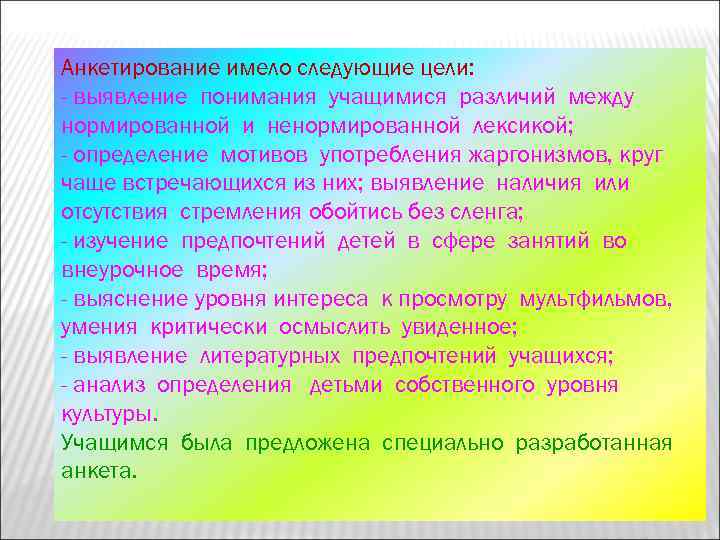 Анкетирование имело следующие цели:
- выявление понимания учащимися различий между нормированной и ненормированной лексикой;
- определение мотивов употребления жаргонизмов, круг чаще встречающихся из них; выявление наличия или отсутствия стремления обойтись без сленга;
- изучение предпочтений детей в сфере занятий во внеурочное время;
- выяснение уровня интереса к просмотру мультфильмов, умения критически осмыслить увиденное;
- выявление литературных предпочтений учащихся;
- анализ определения детьми собственного уровня культуры.
Учащимся была предложена специально разработанная анкета.